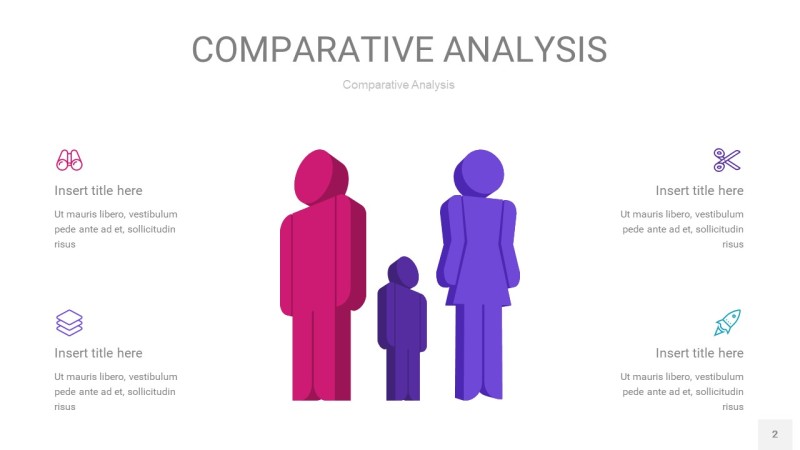 COMPARATIVE ANALYSIS

Comparative Analysis

Insert title here

Ut mauris libero, vestibulum pede ante ad et, sollicitudin risus

Insert title here

Ut mauris libero, vestibulum pede ante ad et, sollicitudin risus

Insert title here

Ut mauris libero, vestibulum pede ante ad et, sollicitudin risus

Insert title here

Ut mauris libero, vestibulum pede ante ad et, sollicitudin risus

2